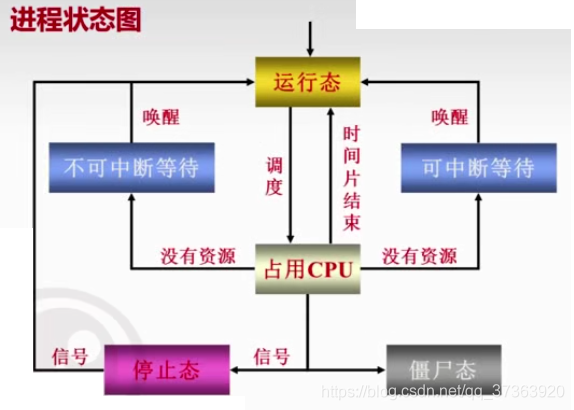 进程状态图

运行态

唤醒

唤醒

不可中断等待

调度

时间片结束

可中断等待

没有资源

占用CPU

没有资源

信号

停止态

信号

僵尸态

https://blog.csdn.net/qq_37363920